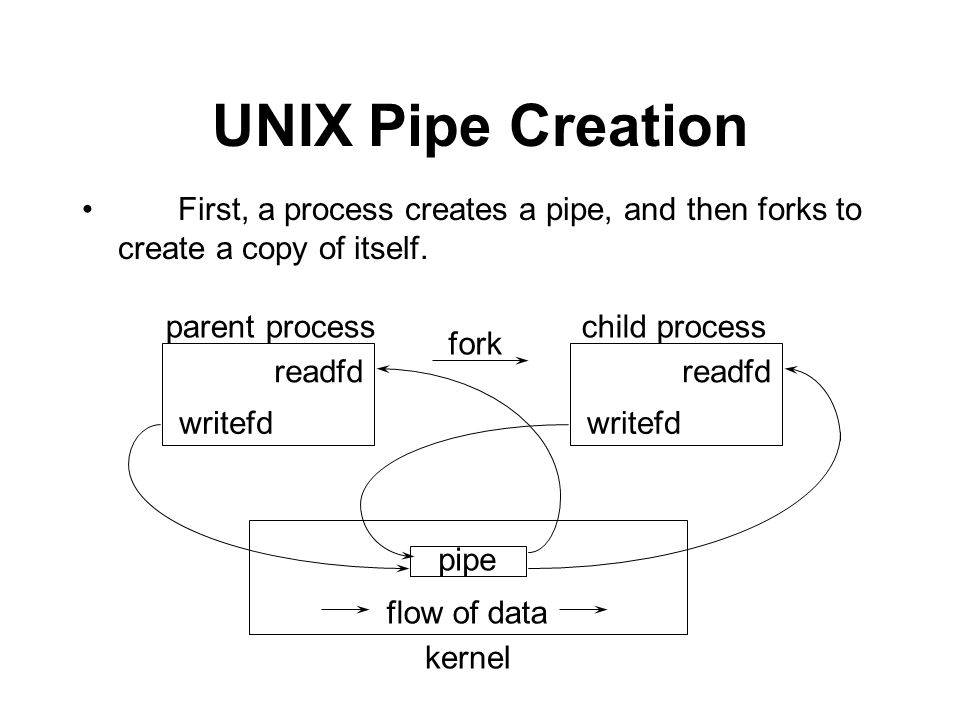 UNIX Pipe Creation

• First, a process creates a pipe, and then forks to create a copy of itself.

parent process

readfd

writefd

fork

child process

readfd

writefd

pipe

flow of data

kernel